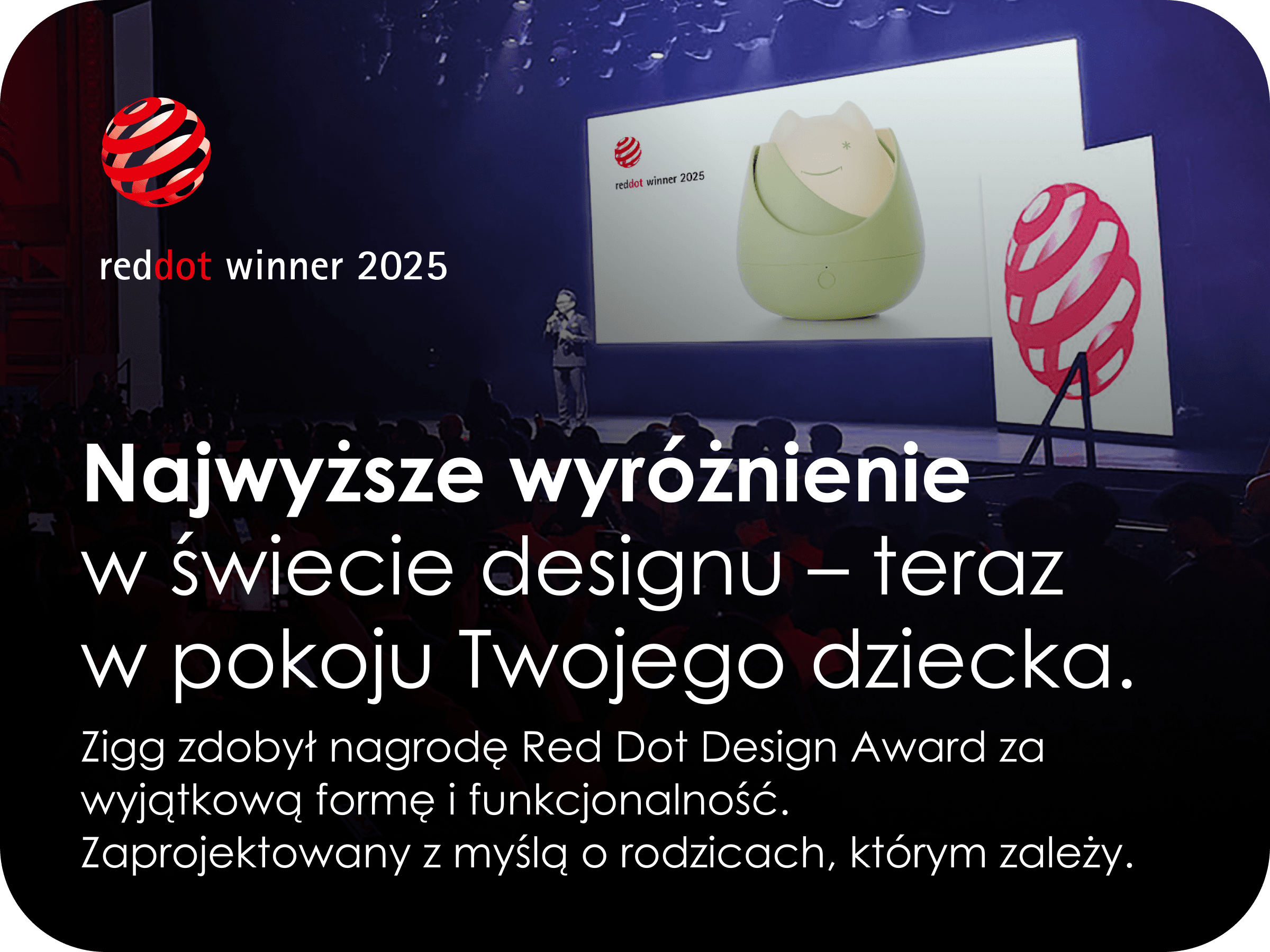 reddot winner 2025

reddot winner 2025

Najwyższe wyróżnienie w świecie designu – teraz w pokoju Twojego dziecka.

Zigg zdobył nagrodę Red Dot Design Award za wyjątkową formę i funkcjonalność. Zaprojektowany z myślą o rodzicach, którym zależy.